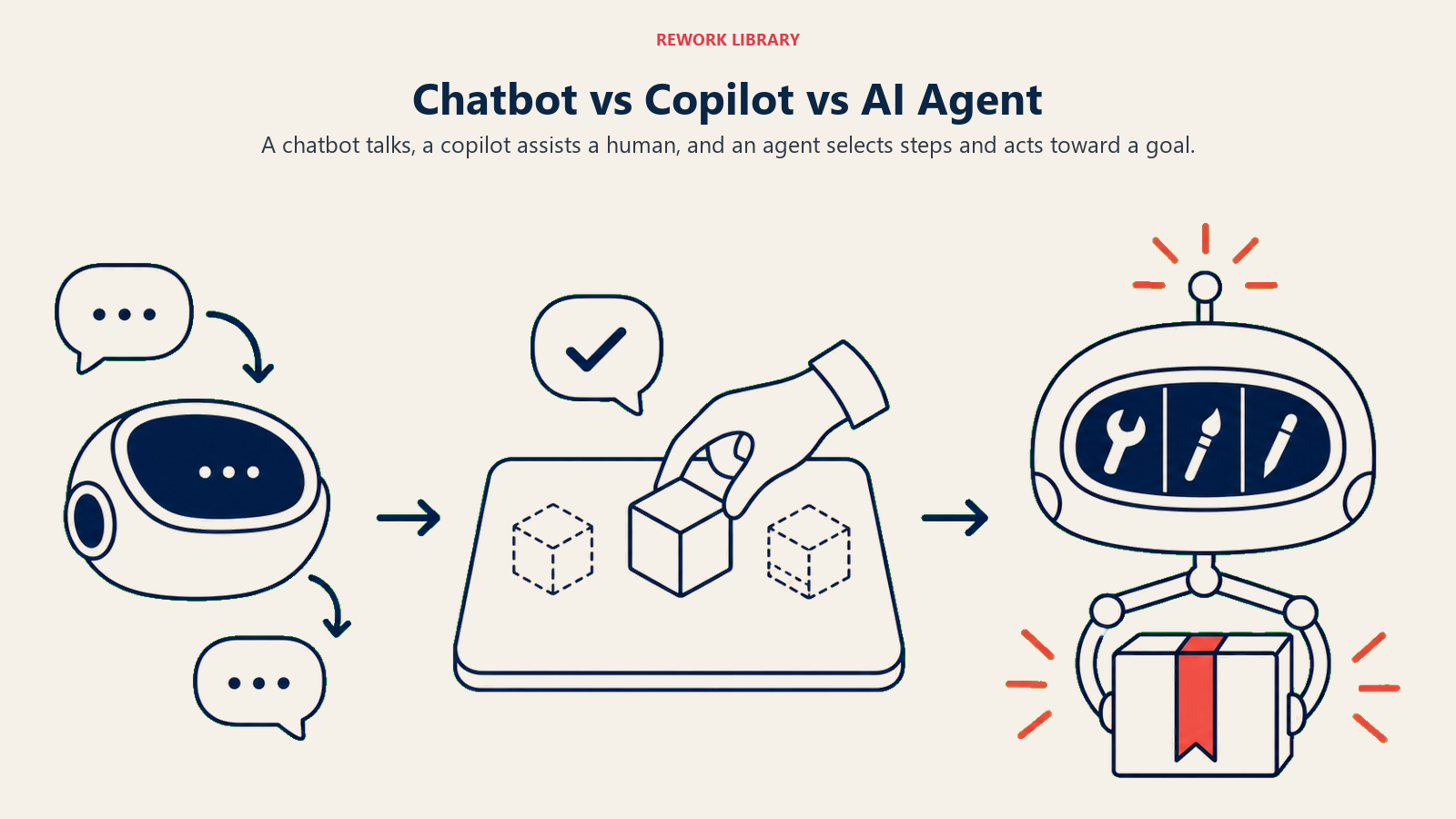 REWORK LIBRARY

Chatbot vs Copilot vs AI Agent

A chatbot talks, a copilot assists a human, and an agent selects steps and acts toward a goal.